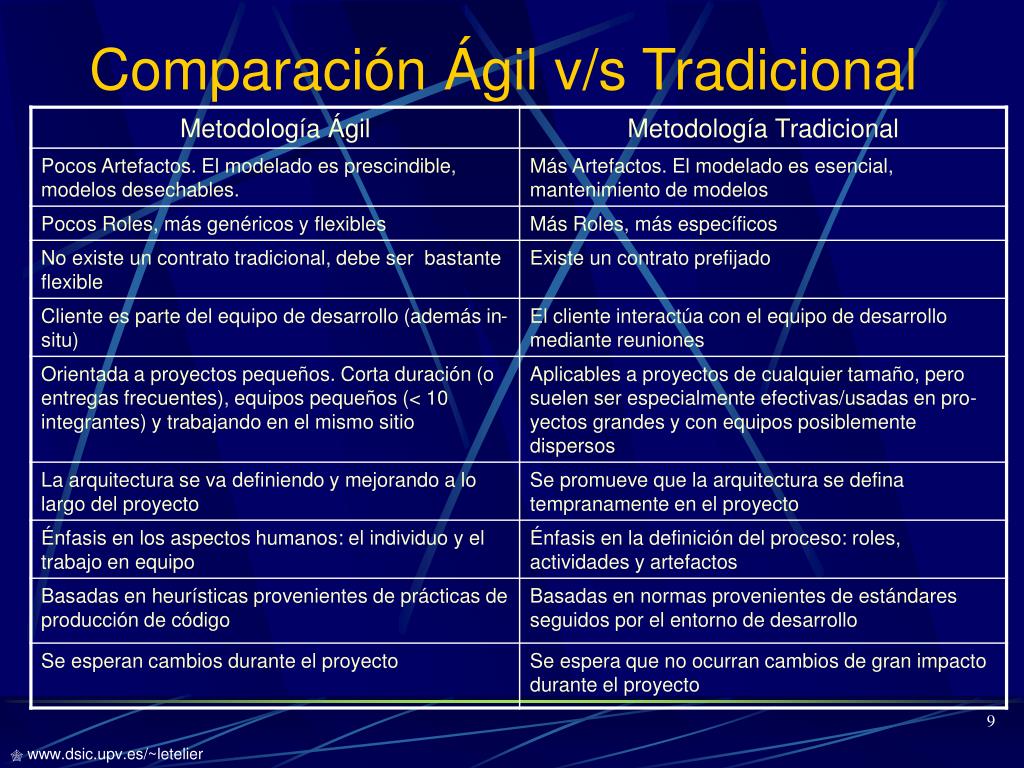 Comparación Ágil v/s Tradicional

| Metodología Ágil | Metodología Tradicional |
|---|---|
| Pocos Artefactos. El modelado es prescindible, modelos desechables. | Más Artefactos. El modelado es esencial, mantenimiento de modelos |
| Pocos Roles, más genéricos y flexibles | Más Roles, más específicos |
| No existe un contrato tradicional, debe ser bastante flexible | Existe un contrato prefijado |
| Cliente es parte del equipo de desarrollo (además in-situ) | El cliente interactúa con el equipo de desarrollo mediante reuniones |
| Orientada a proyectos pequeños. Corta duración (o entregas frecuentes), equipos pequeños (< 10 integrantes) y trabajando en el mismo sitio | Aplicables a proyectos de cualquier tamaño, pero suelen ser especialmente efectivas/usadas en proyectos grandes y con equipos posiblemente dispersos |
| La arquitectura se va definiendo y mejorando a lo largo del proyecto | Se promueve que la arquitectura se defina tempranamente en el proyecto |
| Énfasis en los aspectos humanos: el individuo y el trabajo en equipo | Énfasis en la definición del proceso: roles, actividades y artefactos |
| Basadas en heurísticas provenientes de prácticas de producción de código | Basadas en normas provenientes de estándares seguidos por el entorno de desarrollo |
| Se esperan cambios durante el proyecto | Se espera que no ocurran cambios de gran impacto durante el proyecto |

9

www.dsic.upv.es/~letelier